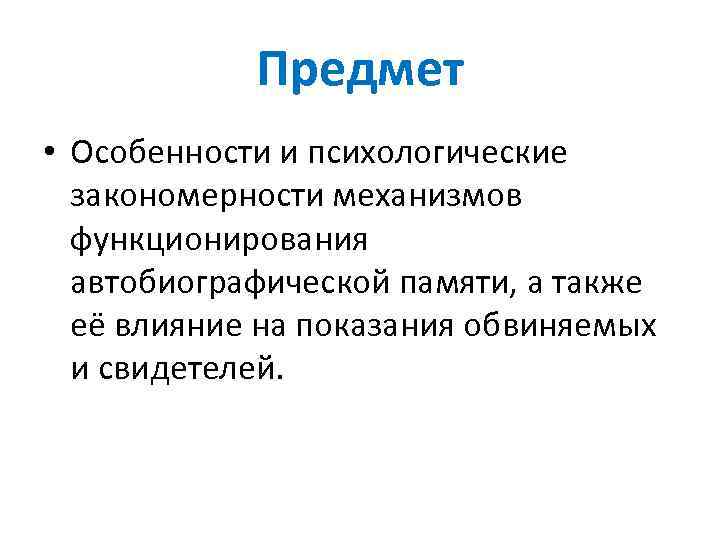 Предмет

• Особенности и психологические закономерности механизмов функционирования автобиографической памяти, а также её влияние на показания обвиняемых и свидетелей.